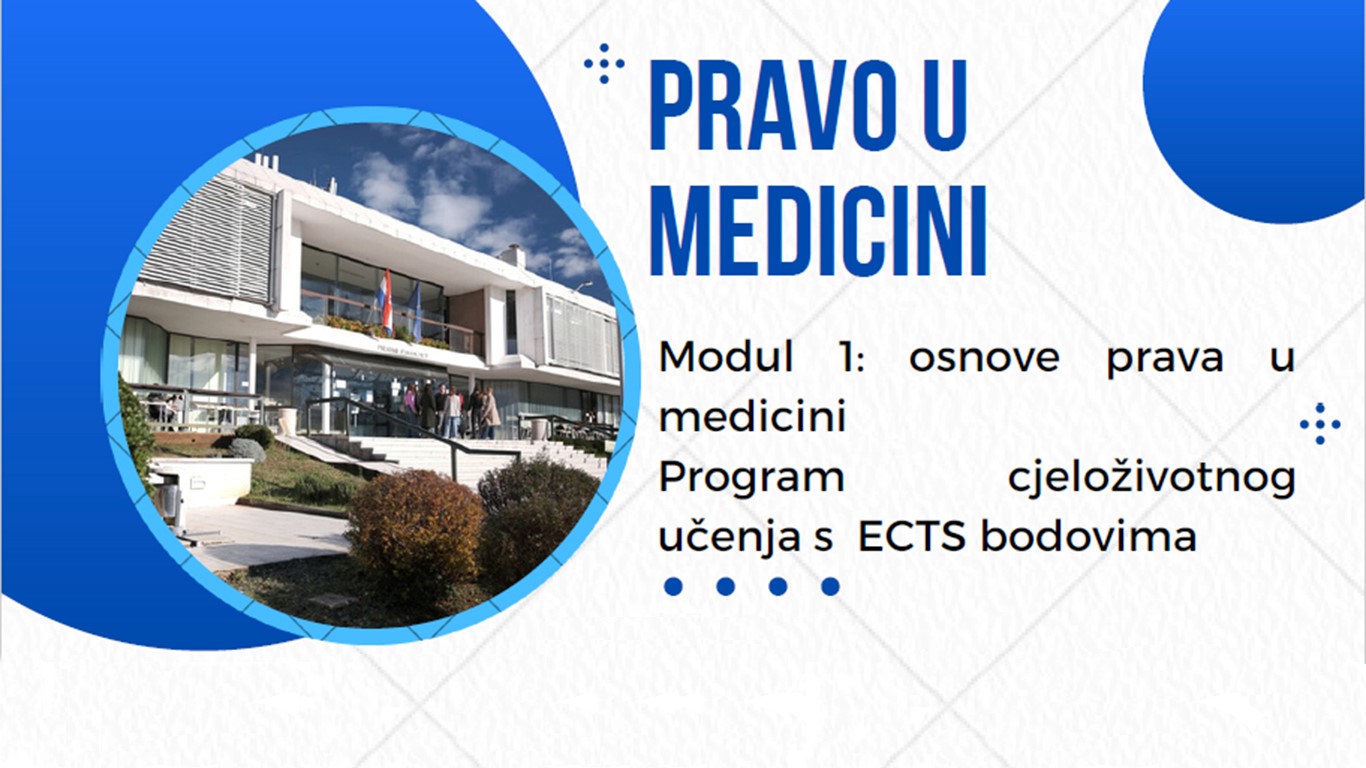 PRAVO U MEDICINI

Modul 1: osnove prava u medicini
Program cjeloživotnog učenja s ECTS bodovima